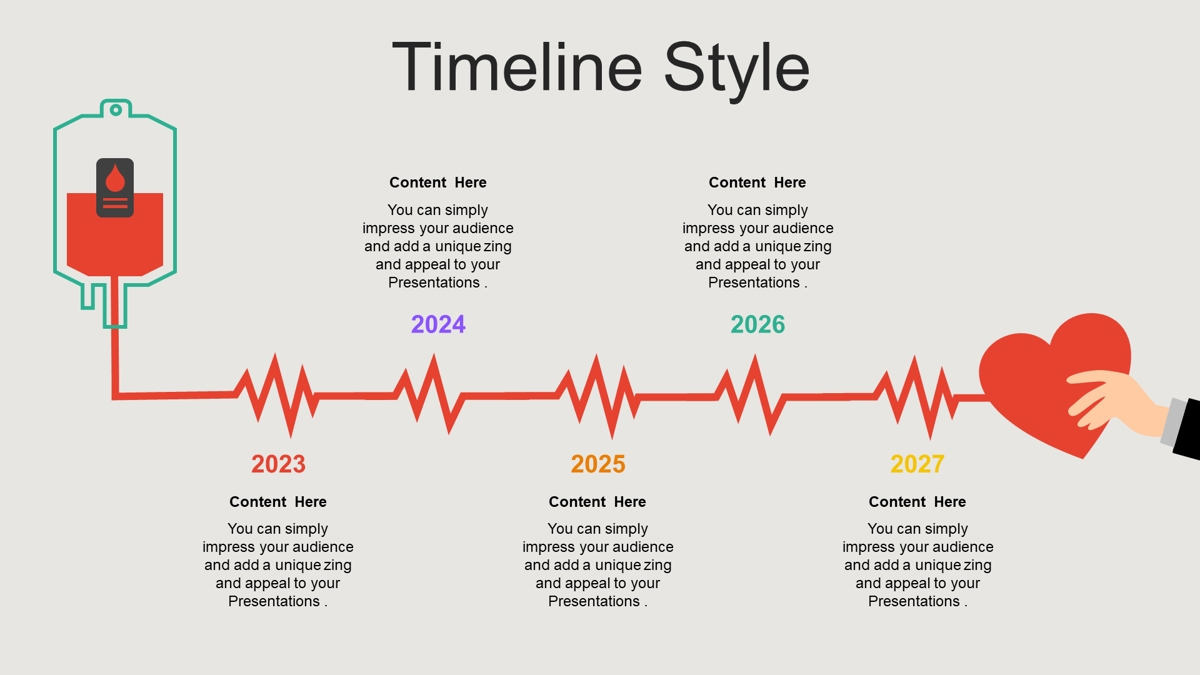 Timeline Style

Content Here

You can simply impress your audience and add a unique zing and appeal to your Presentations .

2024

Content Here

You can simply impress your audience and add a unique zing and appeal to your Presentations .

2026

2023

Content Here

You can simply impress your audience and add a unique zing and appeal to your Presentations .

2025

Content Here

You can simply impress your audience and add a unique zing and appeal to your Presentations .

2027

Content Here

You can simply impress your audience and add a unique zing and appeal to your Presentations .